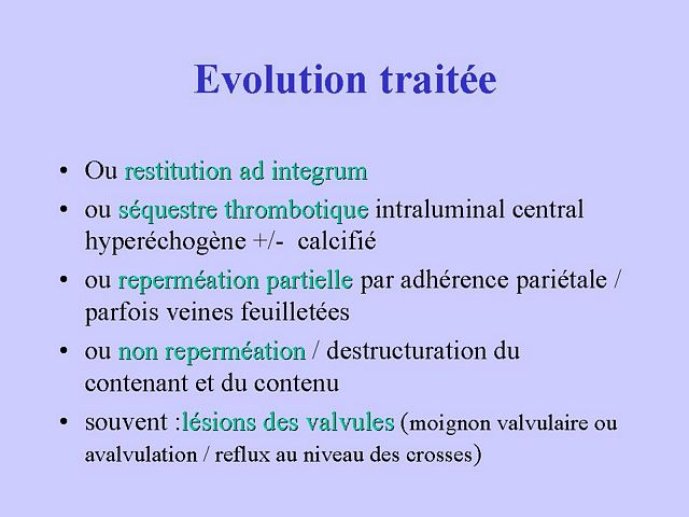 Evolution traitée

• Ou restitution ad integrum

• ou séquestre thrombotique intraluminal central hyperéchogène +/- calcifié

• ou reperméation partielle par adhérence pariétale / parfois veines feuilletées

• ou non reperméation / destructuration du contenant et du contenu

• souvent :lésions des valvules (moignon valvulaire ou avalvulation / reflux au niveau des crosses)